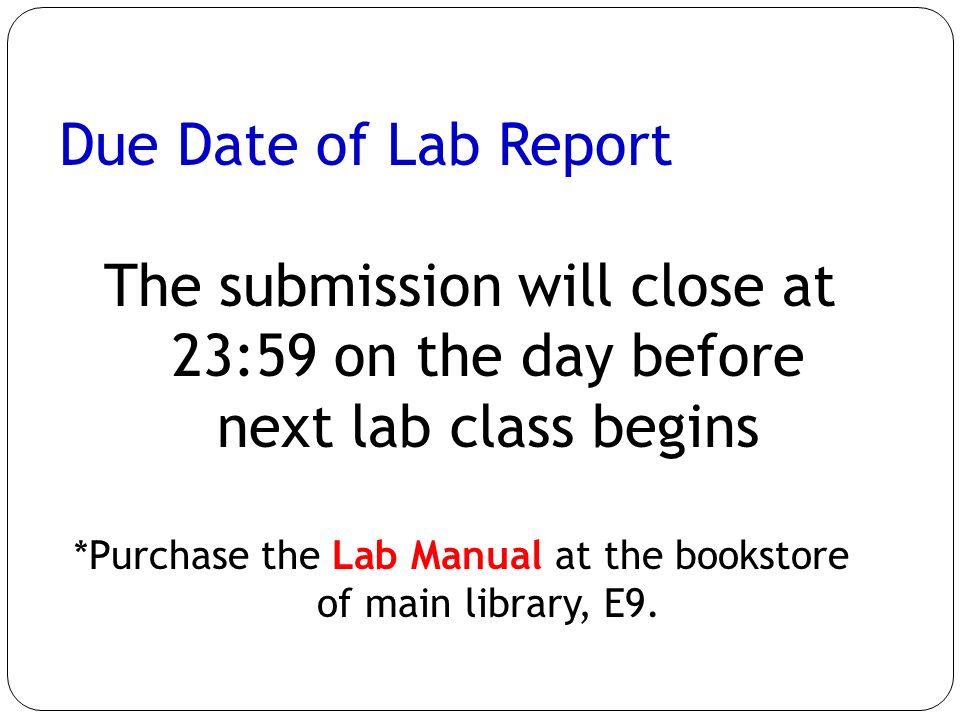 Due Date of Lab Report

The submission will close at 23:59 on the day before next lab class begins

*Purchase the Lab Manual at the bookstore of main library, E9.